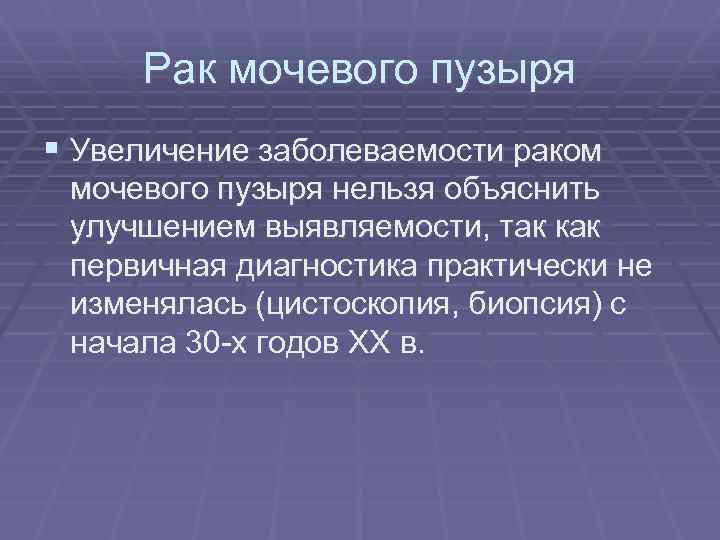 Рак мочевого пузыря

Увеличение заболеваемости раком мочевого пузыря нельзя объяснить улучшением выявляемости, так как первичная диагностика практически не изменялась (цистоскопия, биопсия) с начала 30-х годов XX в.